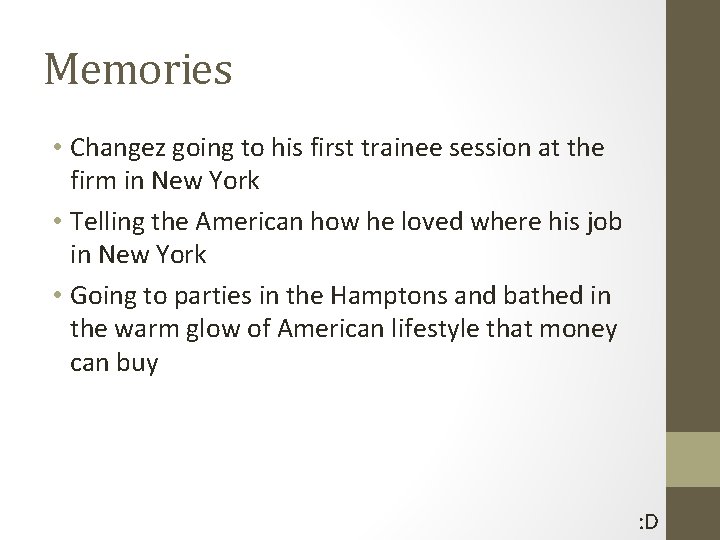 Memories

• Changez going to his first trainee session at the firm in New York

• Telling the American how he loved where his job in New York

• Going to parties in the Hamptons and bathed in the warm glow of American lifestyle that money can buy

:D